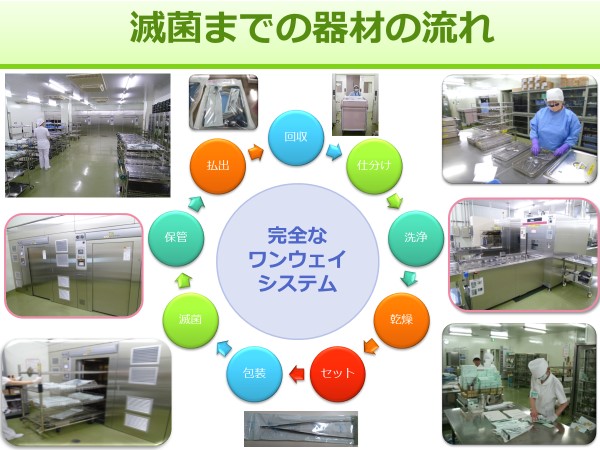 滅菌までの器材の流れ

完全な
ワンウェイ
システム

回収

仕分け

洗浄

乾燥

セット

包装

滅菌

保管

払出